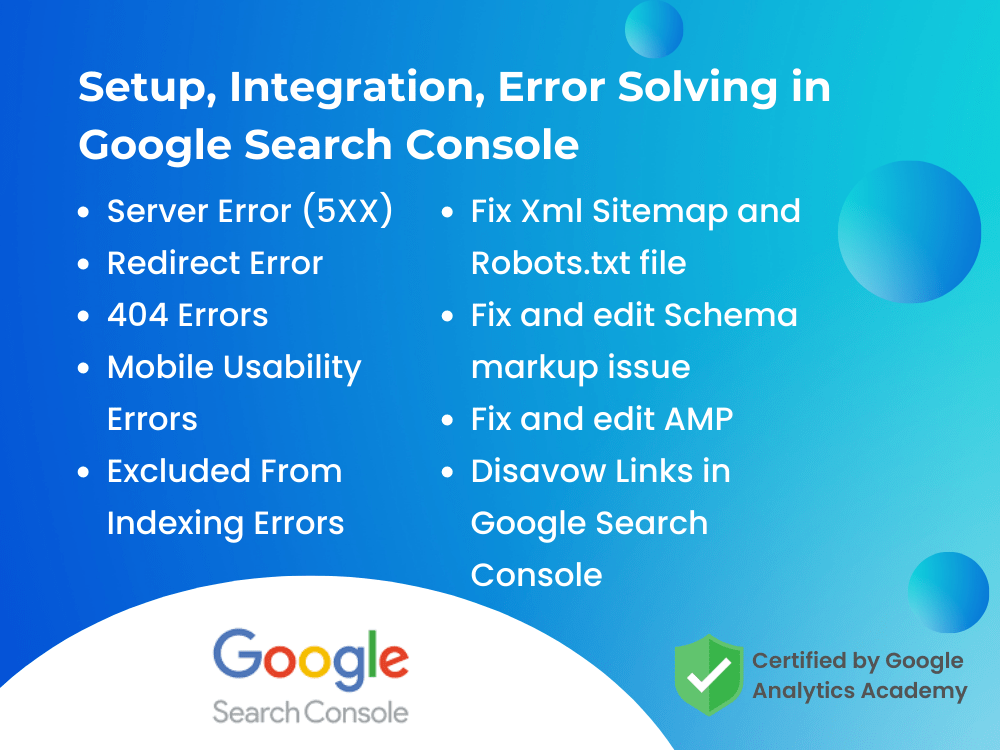 Setup, Integration, Error Solving in Google Search Console

- Server Error (5XX)
- Redirect Error
- 404 Errors
- Mobile Usability Errors
- Excluded From Indexing Errors

- Fix Xml Sitemap and Robots.txt file
- Fix and edit Schema markup issue
- Fix and edit AMP
- Disavow Links in Google Search Console

Google
Search Console

Certified by Google Analytics Academy